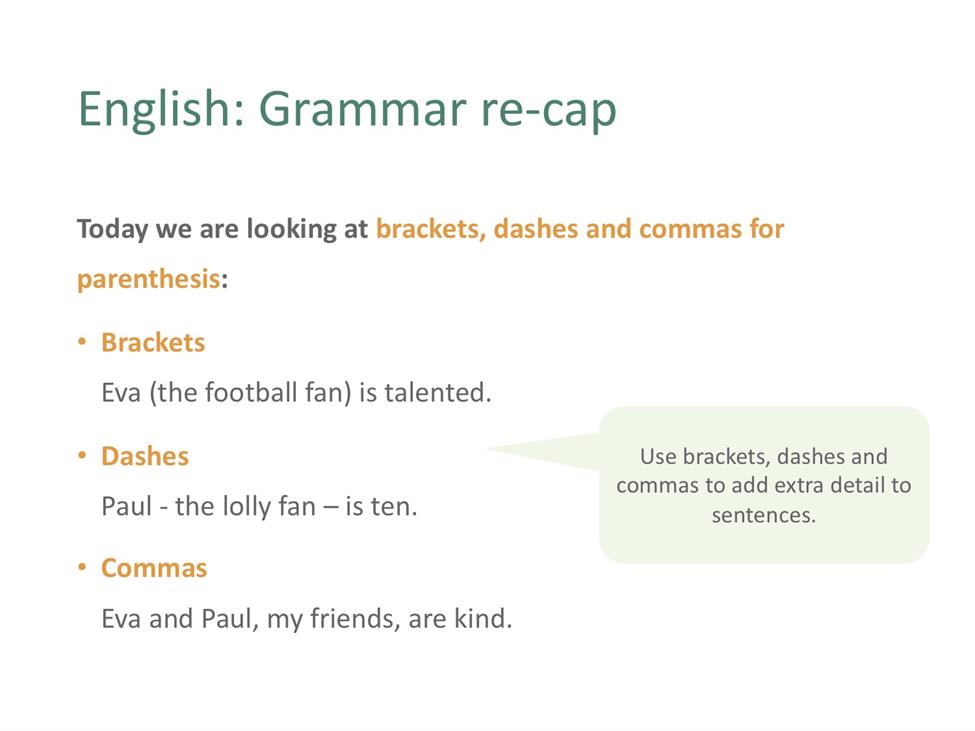 English: Grammar re-cap

Today we are looking at brackets, dashes and commas for parenthesis:

• Brackets
Eva (the football fan) is talented.

• Dashes
Paul - the lolly fan – is ten.

• Commas
Eva and Paul, my friends, are kind.

Use brackets, dashes and commas to add extra detail to sentences.